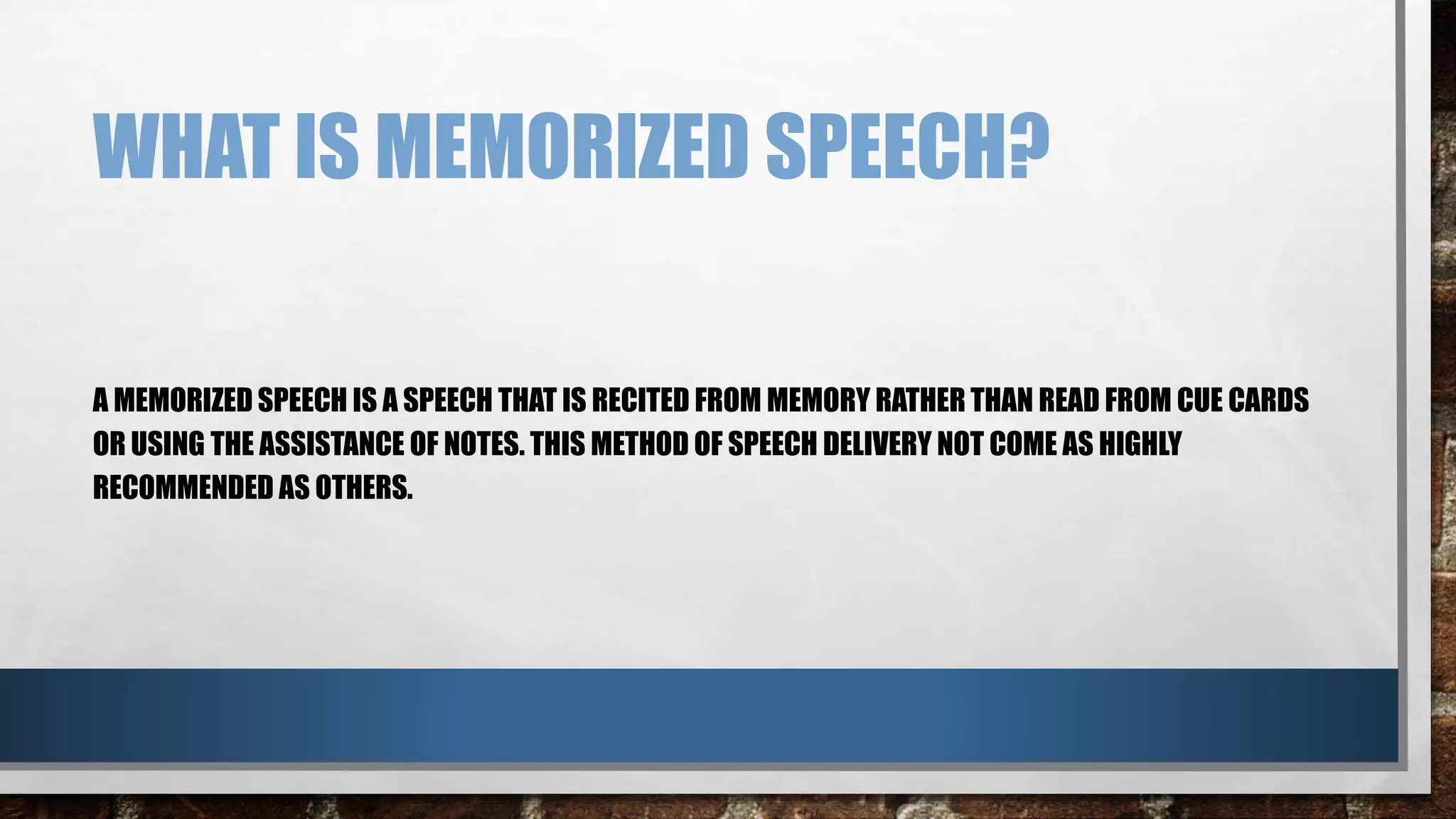 WHAT IS MEMORIZED SPEECH?

A MEMORIZED SPEECH IS A SPEECH THAT IS RECITED FROM MEMORY RATHER THAN READ FROM CUE CARDS OR USING THE ASSISTANCE OF NOTES. THIS METHOD OF SPEECH DELIVERY NOT COME AS HIGHLY RECOMMENDED AS OTHERS.